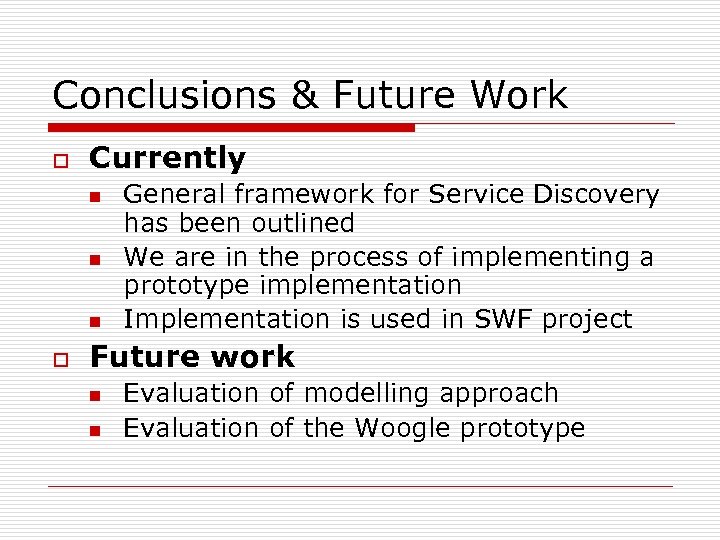 Conclusions & Future Work

Currently

General framework for Service Discovery has been outlined

We are in the process of implementing a prototype implementation

Implementation is used in SWF project

Future work

Evaluation of modelling approach

Evaluation of the Woogle prototype